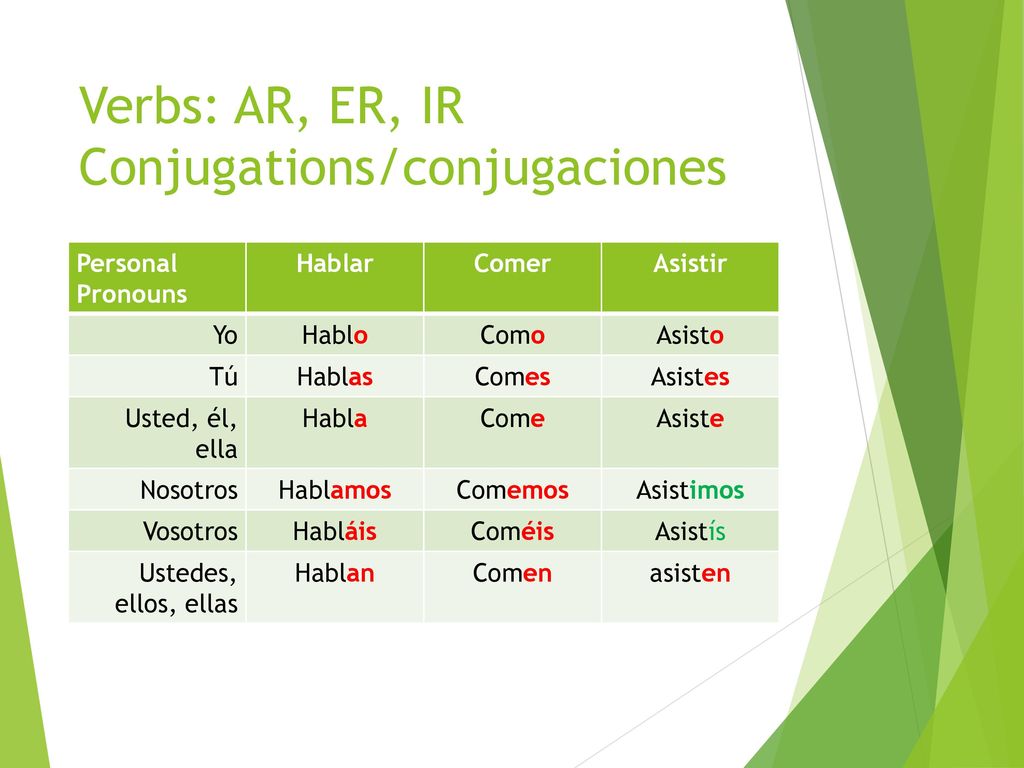 Verbs: AR, ER, IR Conjugations/conjugaciones

| Personal Pronouns | Hablar | Comer | Asistir |
|---|---|---|---|
| Yo | Hablo | Como | Asisto |
| Tú | Hablas | Comes | Asistes |
| Usted, él, ella | Habla | Come | Asiste |
| Nosotros | Hablamos | Comemos | Asistimos |
| Vosotros | Habláis | Coméis | Asistís |
| Ustedes, ellos, ellas | Hablan | Comen | asisten |